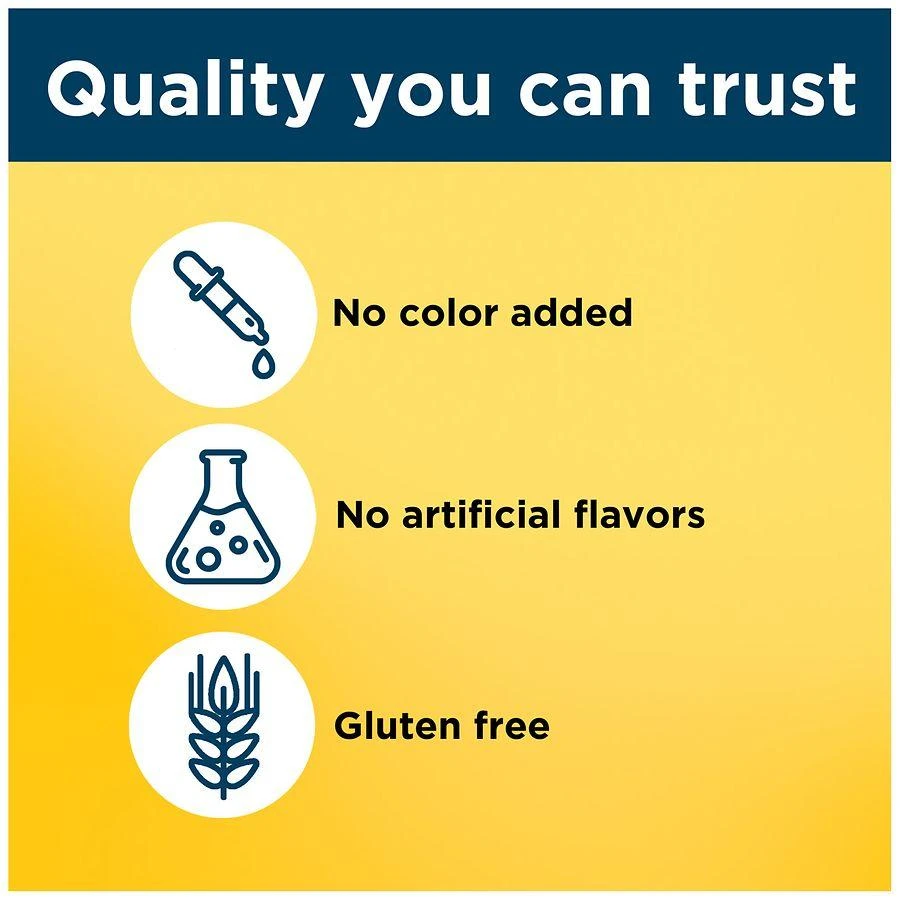 Quality you can trust

No color added

No artificial flavors

Gluten free